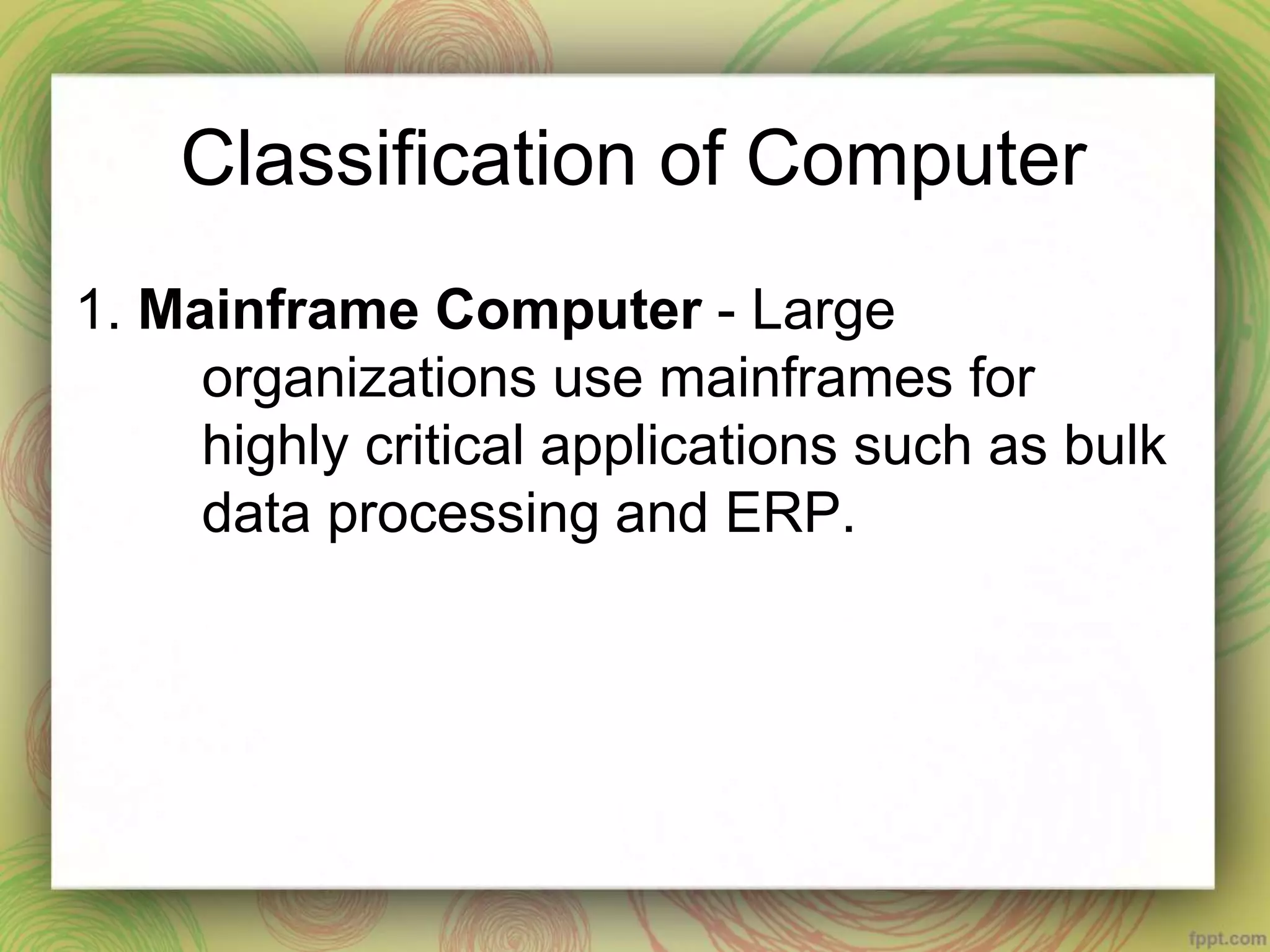 Classification of Computer

1. Mainframe Computer - Large organizations use mainframes for highly critical applications such as bulk data processing and ERP.

fppt.com